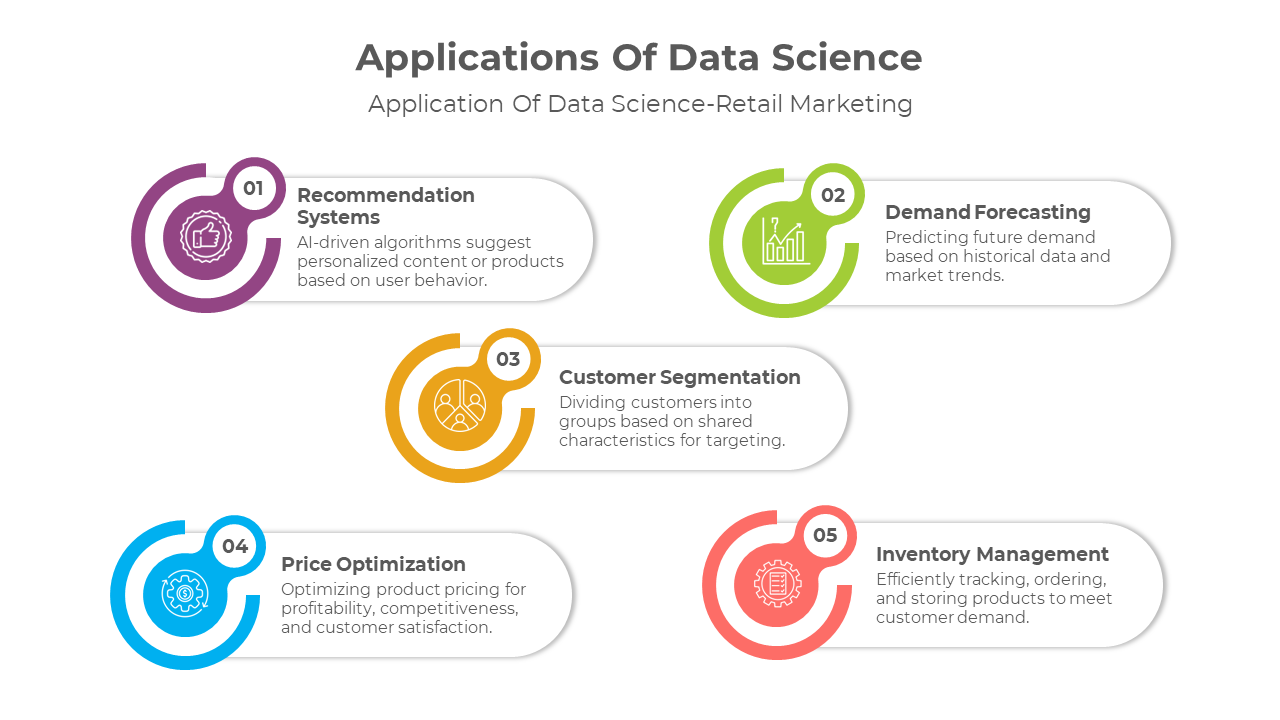 Applications Of Data Science

Application Of Data Science-Retail Marketing

01

Recommendation Systems

AI-driven algorithms suggest personalized content or products based on user behavior.

02

Demand Forecasting

Predicting future demand based on historical data and market trends.

03

Customer Segmentation

Dividing customers into groups based on shared characteristics for targeting.

04

Price Optimization

Optimizing product pricing for profitability, competitiveness, and customer satisfaction.

05

Inventory Management

Efficiently tracking, ordering, and storing products to meet customer demand.